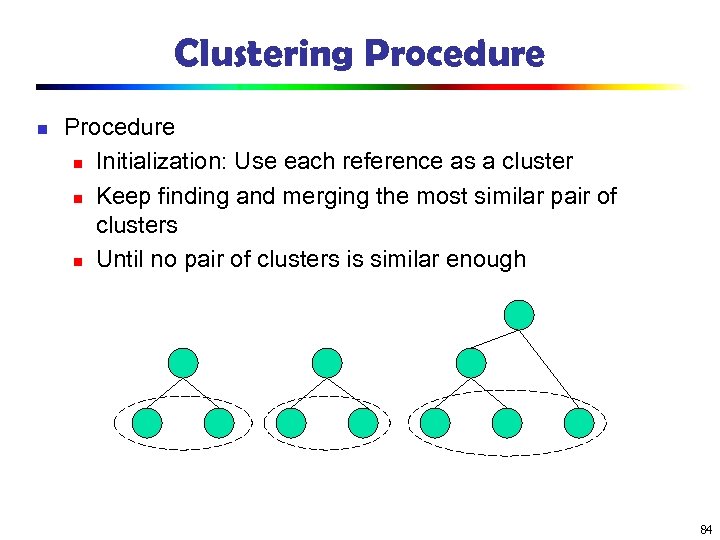 Clustering Procedure

Procedure

Initialization: Use each reference as a cluster

Keep finding and merging the most similar pair of clusters

Until no pair of clusters is similar enough

84